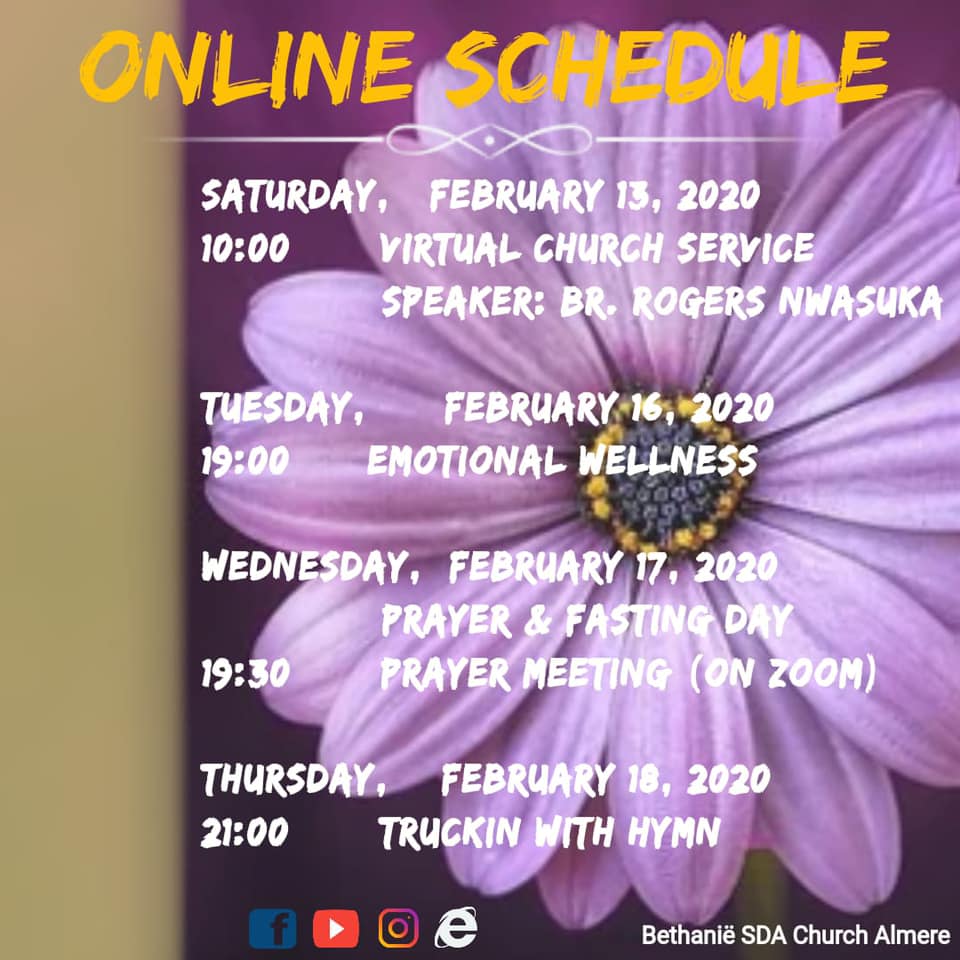 ONLINE SCHEDULE

SATURDAY, FEBRUARY 13, 2020
10:00 VIRTUAL CHURCH SERVICE
SPEAKER: BR. ROGERS NWASUKA

TUESDAY, FEBRUARY 16, 2020
19:00 EMOTIONAL WELLNESS

WEDNESDAY, FEBRUARY 17, 2020
PRAYER & FASTING DAY
19:30 PRAYER MEETING (ON ZOOM)

THURSDAY, FEBRUARY 18, 2020
21:00 TRUCKIN WITH HYMN

Bethanië SDA Church Almere